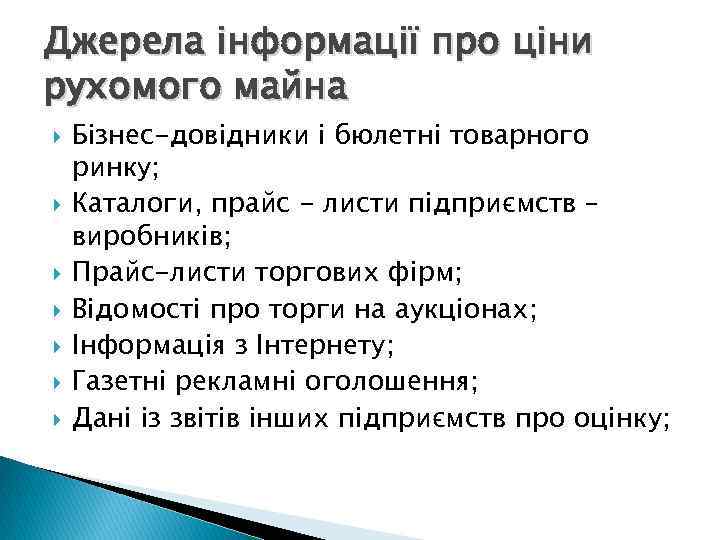 Джерела інформації про ціни рухомого майна

Бізнес-довідники і бюлетні товарного ринку;
Каталоги, прайс - листи підприємств - виробників;
Прайс-листи торгових фірм;
Відомості про торги на аукціонах;
Інформація з Інтернету;
Газетні рекламні оголошення;
Дані із звітів інших підприємств про оцінку;